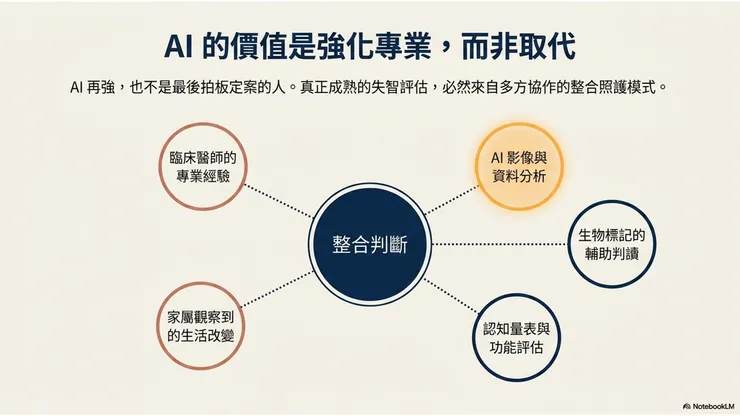 AI 的價值是強化專業，而非取代

AI 再強，也不是最後拍板定案的人。真正成熟的失智評估，必然來自多方協作的整合照護模式。

臨床醫師的專業經驗

AI 影像與資料分析

整合判斷

生物標記的輔助判讀

家屬觀察到的生活改變

認知量表與功能評估

NotebookLM